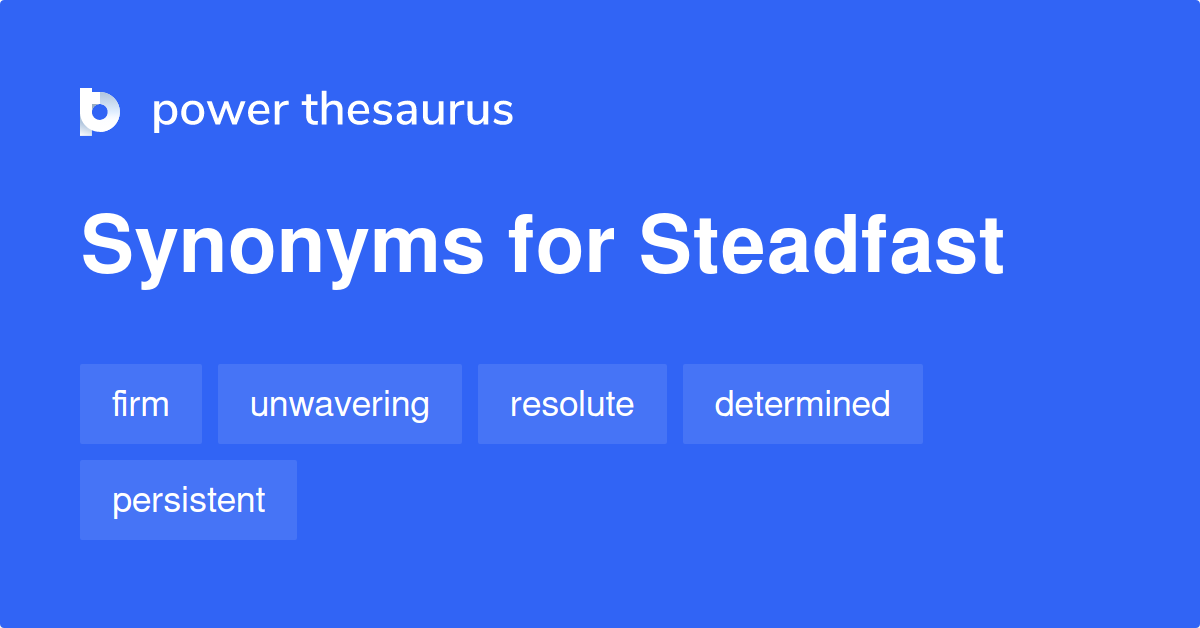 power thesaurus

Synonyms for Steadfast

firm
unwavering
resolute
determined
persistent